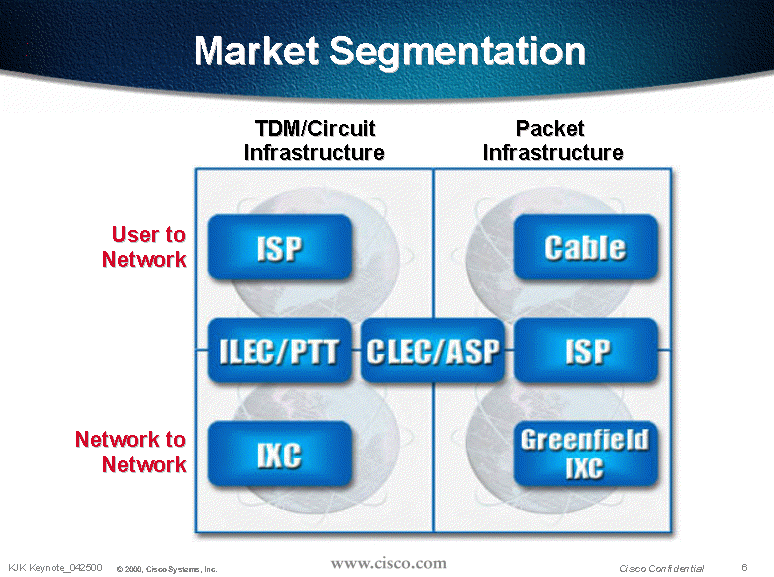 Market Segmentation

TDM/Circuit Infrastructure

Packet Infrastructure

User to Network

ISP

Cable

ILEC/PTT

CLEC/ASP

ISP

Network to Network

IXC

Greenfield IXC

KJK Keynote_042500 © 2000, Cisco Systems, Inc. www.cisco.com Cisco Confidential 6